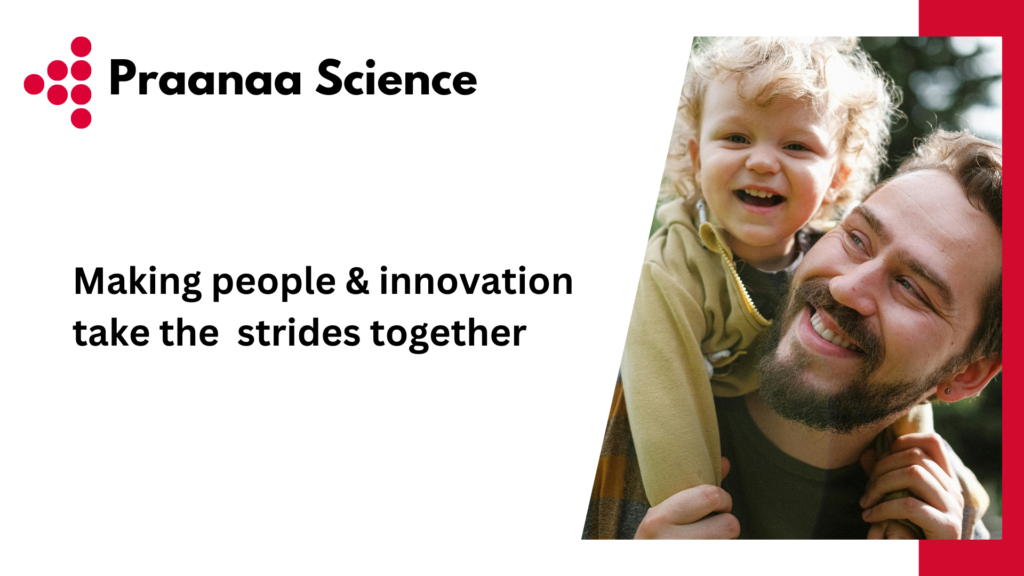 Praanaa Science

Making people & innovation take the strides together